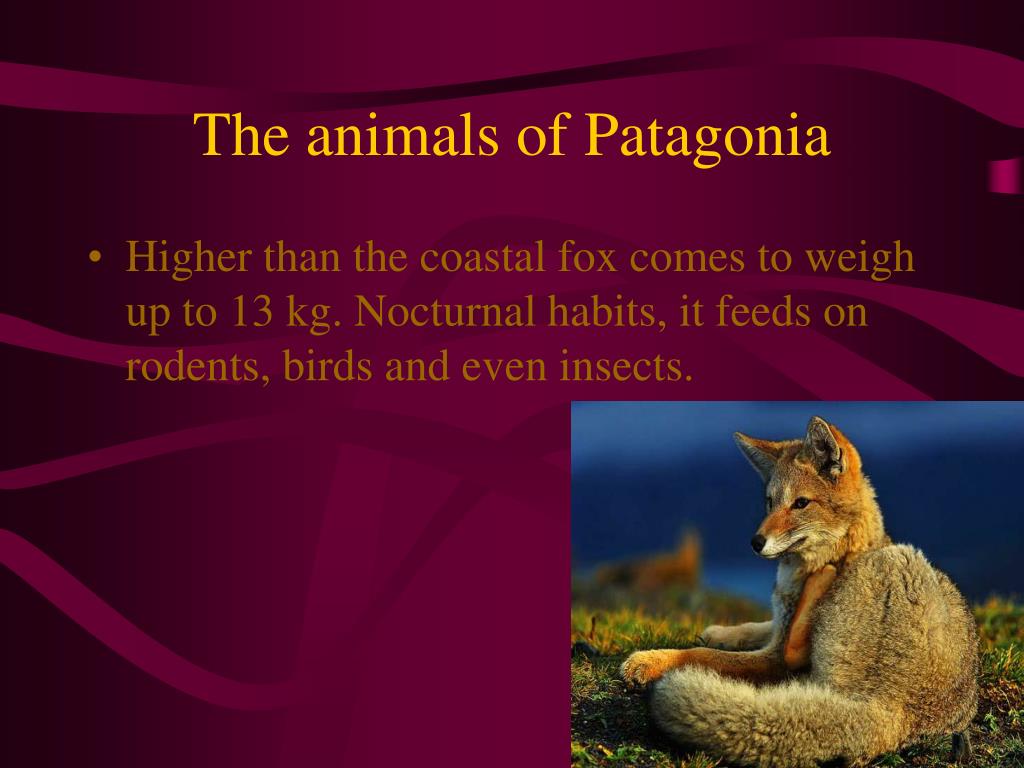 The animals of Patagonia

• Higher than the coastal fox comes to weigh up to 13 kg. Nocturnal habits, it feeds on rodents, birds and even insects.